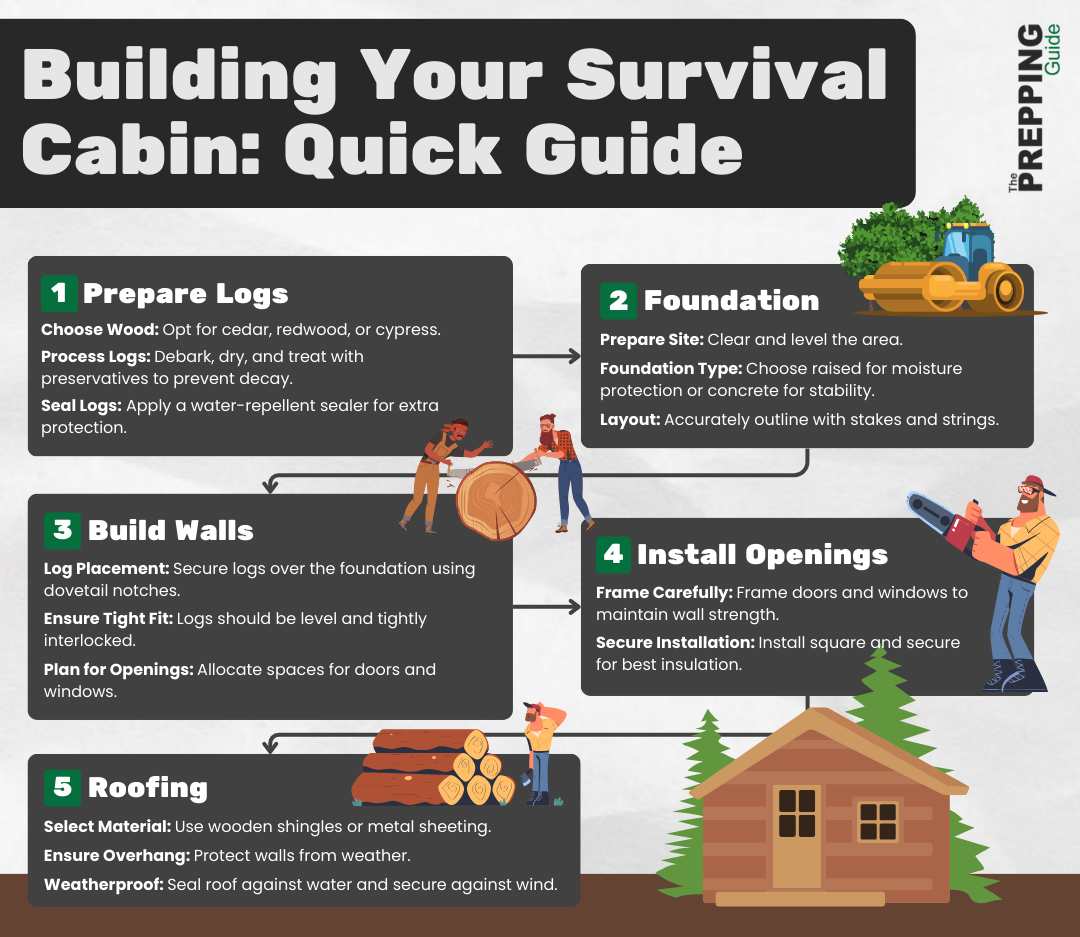 Building Your Survival Cabin: Quick Guide

The PREPPING Guide

1 Prepare Logs

Choose Wood: Opt for cedar, redwood, or cypress.

Process Logs: Debark, dry, and treat with preservatives to prevent decay.

Seal Logs: Apply a water-repellent sealer for extra protection.

2 Foundation

Prepare Site: Clear and level the area.

Foundation Type: Choose raised for moisture protection or concrete for stability.

Layout: Accurately outline with stakes and strings.

3 Build Walls

Log Placement: Secure logs over the foundation using dovetail notches.

Ensure Tight Fit: Logs should be level and tightly interlocked.

Plan for Openings: Allocate spaces for doors and windows.

4 Install Openings

Frame Carefully: Frame doors and windows to maintain wall strength.

Secure Installation: Install square and secure for best insulation.

5 Roofing

Select Material: Use wooden shingles or metal sheeting.

Ensure Overhang: Protect walls from weather.

Weatherproof: Seal roof against water and secure against wind.